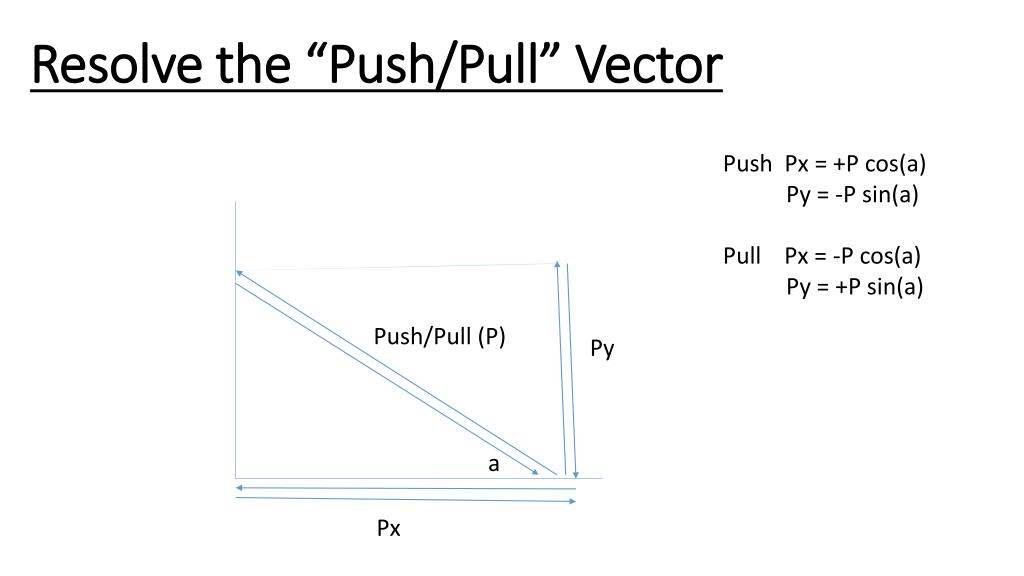 Resolve the “Push/Pull” Vector

Push Px = +P cos(a)
Py = -P sin(a)

Pull Px = -P cos(a)
Py = +P sin(a)

Push/Pull (P)

Py

a

Px